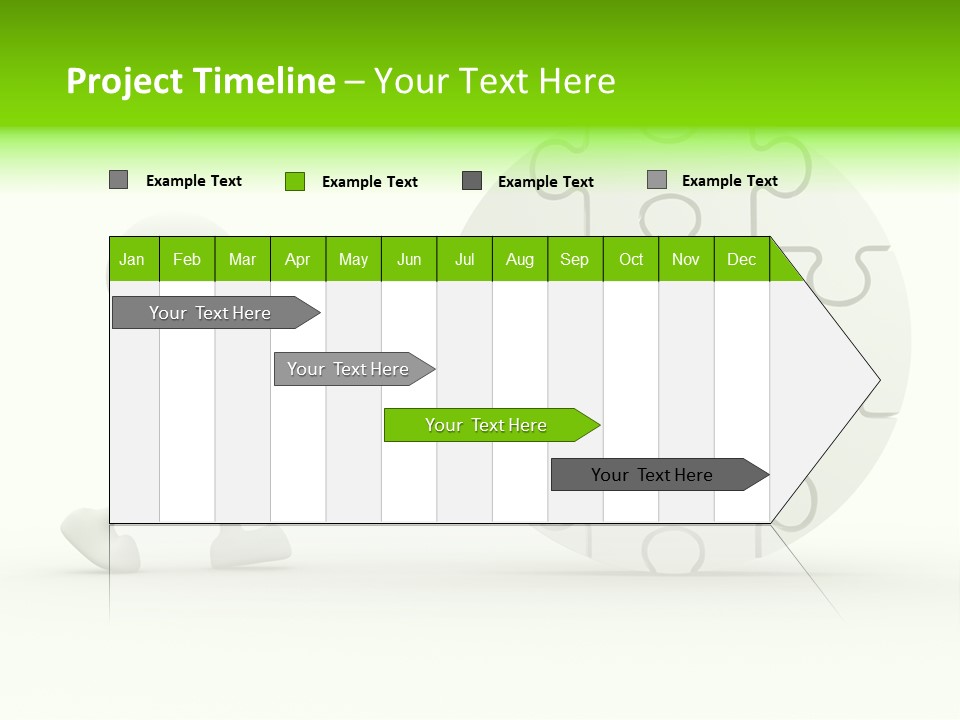 Project Timeline – Your Text Here

Example Text Example Text Example Text Example Text

| Jan | Feb | Mar | Apr | May | Jun | Jul | Aug | Sep | Oct | Nov | Dec |
|---|---|---|---|---|---|---|---|---|---|---|---|

Your Text Here

Your Text Here

Your Text Here

Your Text Here